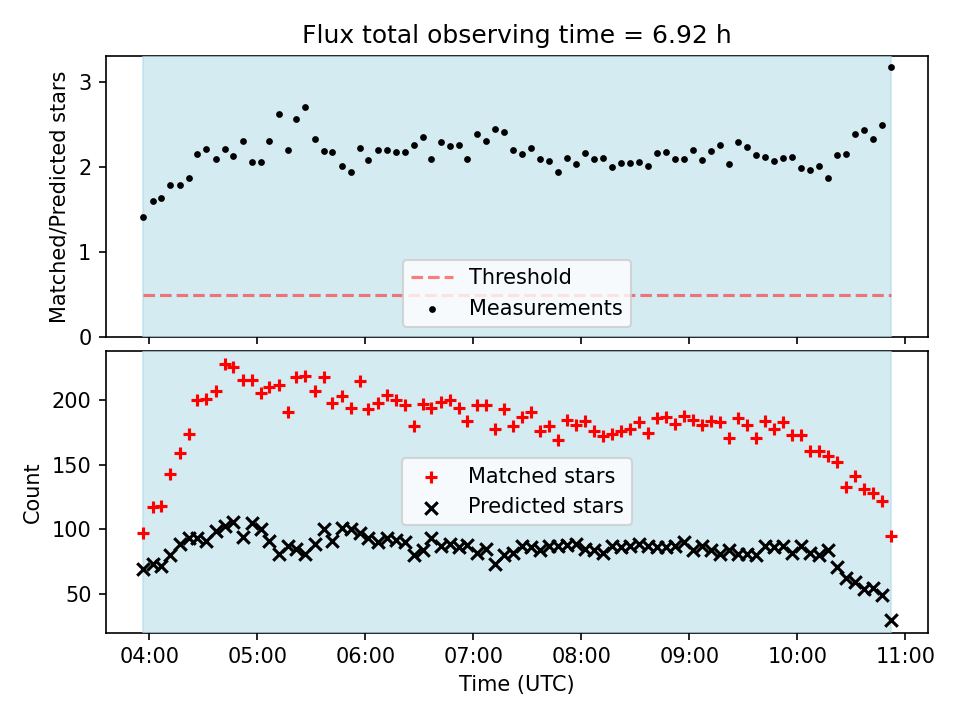 Flux total observing time = 6.92 h

Matched/Predicted stars

3
2
1
0

Threshold
Measurements

Count

200
150
100
50

Matched stars
Predicted stars

04:00
05:00
06:00
07:00
08:00
09:00
10:00
11:00

Time (UTC)